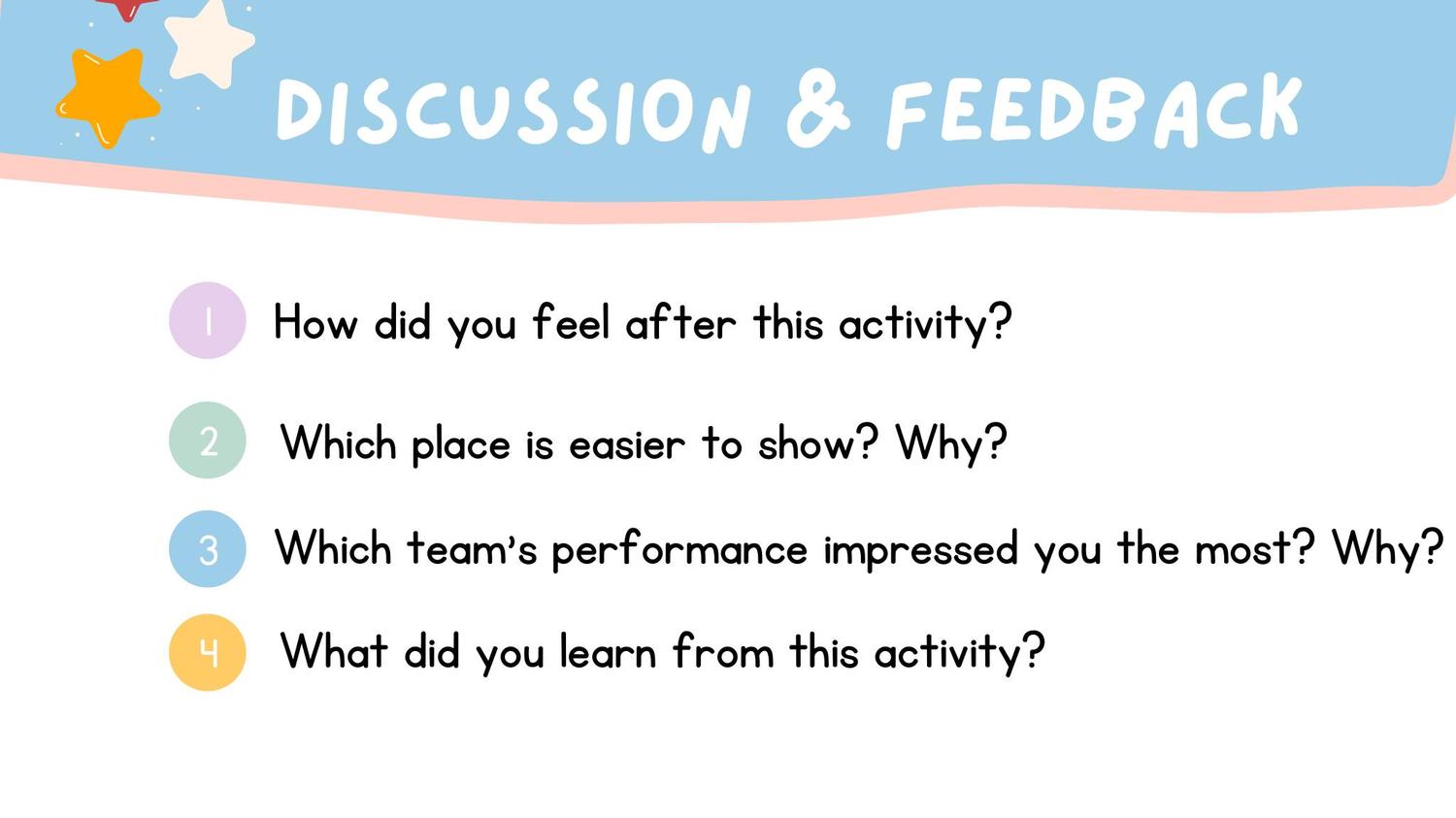 DISCUSSION & FEEDBACK

1 How did you feel after this activity?

2 Which place is easier to show? Why?

3 Which team's performance impressed you the most? Why?

4 What did you learn from this activity?